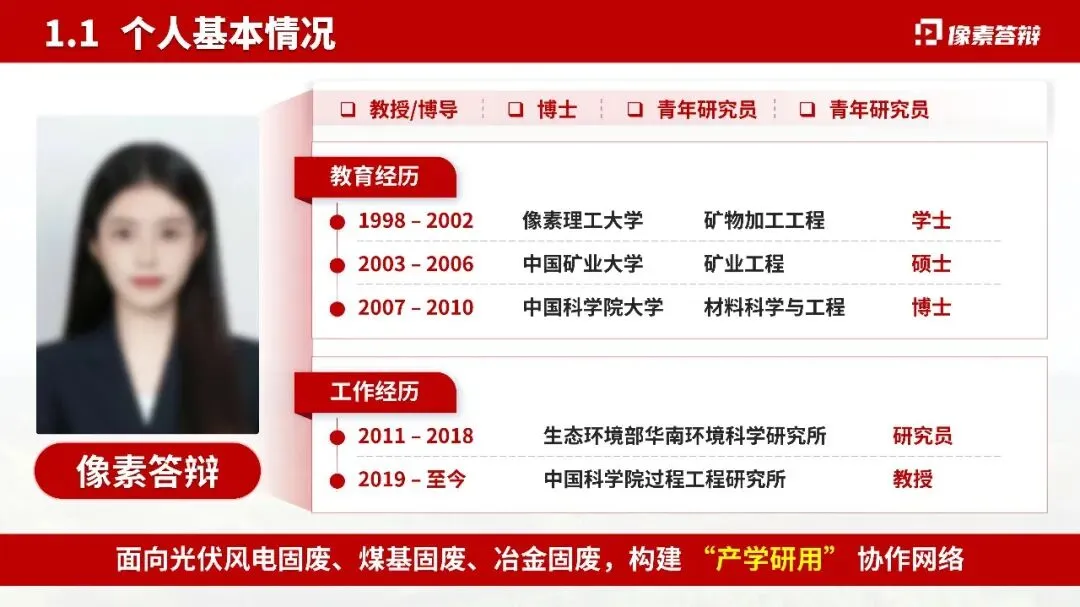 1.1 个人基本情况

像素答辩

❑ 教授/博导 ❑ 博士 ❑ 青年研究员 ❑ 青年研究员

教育经历

| 1998 – 2002 | 像素理工大学 | 矿物加工工程 | 学士 |
|---|---|---|---|
| 2003 – 2006 | 中国矿业大学 | 矿业工程 | 硕士 |
| 2007 – 2010 | 中国科学院大学 | 材料科学与工程 | 博士 |

工作经历

| 2011 – 2018 | 生态环境部华南环境科学研究所 | 研究员 |
|---|---|---|
| 2019 – 至今 | 中国科学院过程工程研究所 | 教授 |

像素答辩

面向光伏风电固废、煤基固废、冶金固废，构建 “产学研用” 协作网络